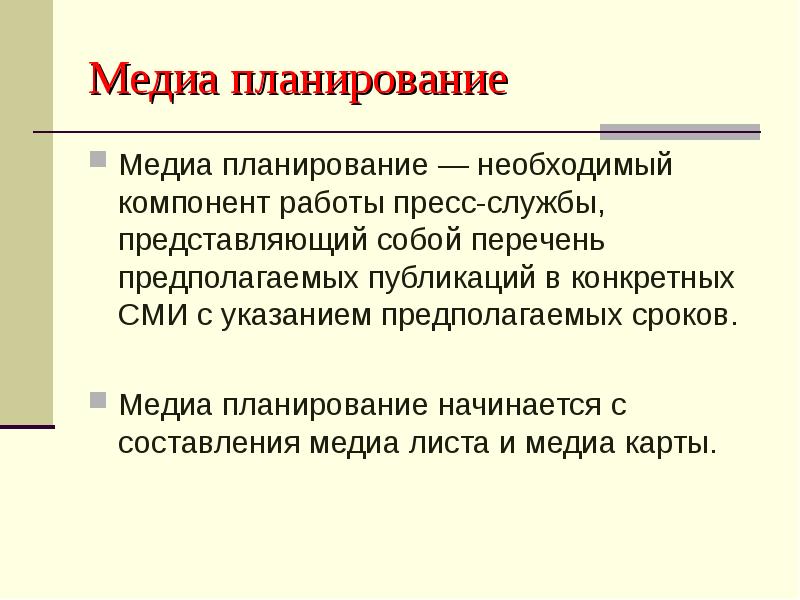 Медиа планирование

Медиа планирование — необходимый компонент работы пресс-службы, представляющий собой перечень предполагаемых публикаций в конкретных СМИ с указанием предполагаемых сроков.

Медиа планирование начинается с составления медиа листа и медиа карты.